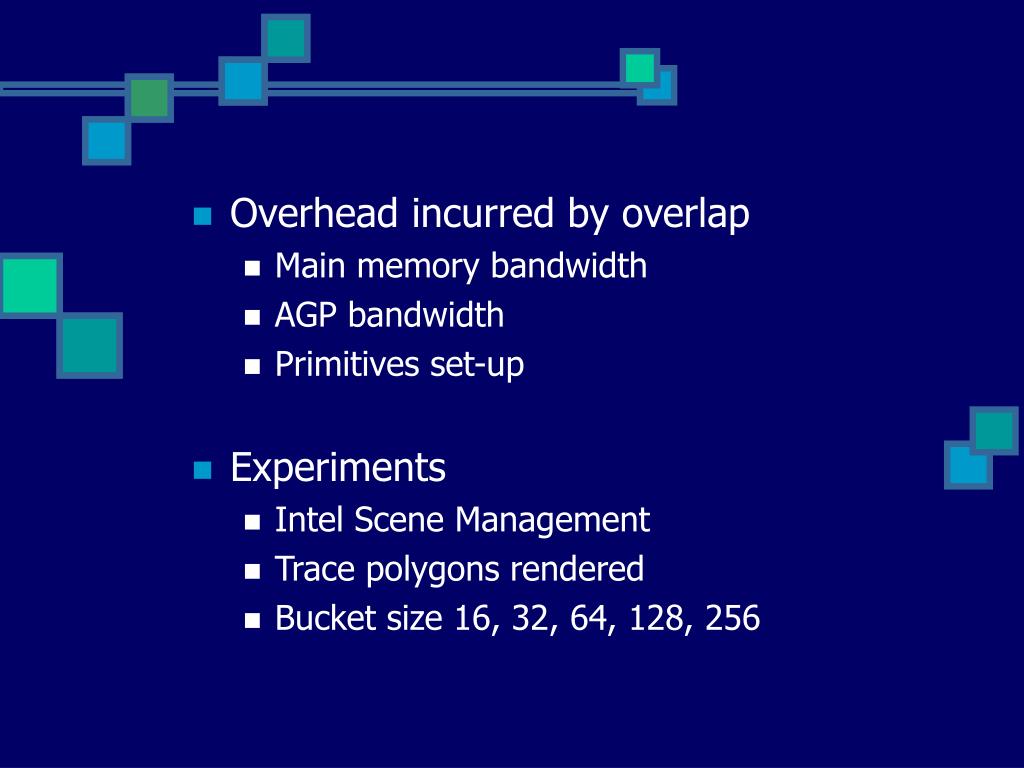 Overhead incurred by overlap
Main memory bandwidth
AGP bandwidth
Primitives set-up

Experiments
Intel Scene Management
Trace polygons rendered
Bucket size 16, 32, 64, 128, 256